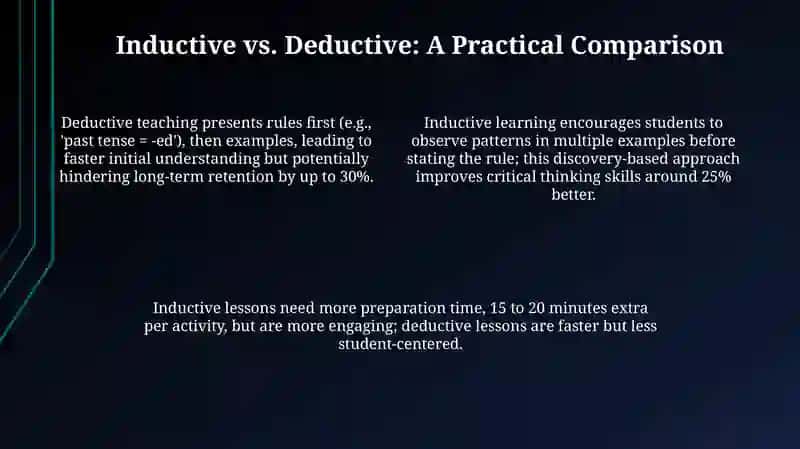 Inductive vs. Deductive: A Practical Comparison

Deductive teaching presents rules first (e.g., 'past tense = -ed'), then examples, leading to faster initial understanding but potentially hindering long-term retention by up to 30%.

Inductive learning encourages students to observe patterns in multiple examples before stating the rule; this discovery-based approach improves critical thinking skills around 25% better.

Inductive lessons need more preparation time, 15 to 20 minutes extra per activity, but are more engaging; deductive lessons are faster but less student-centered.